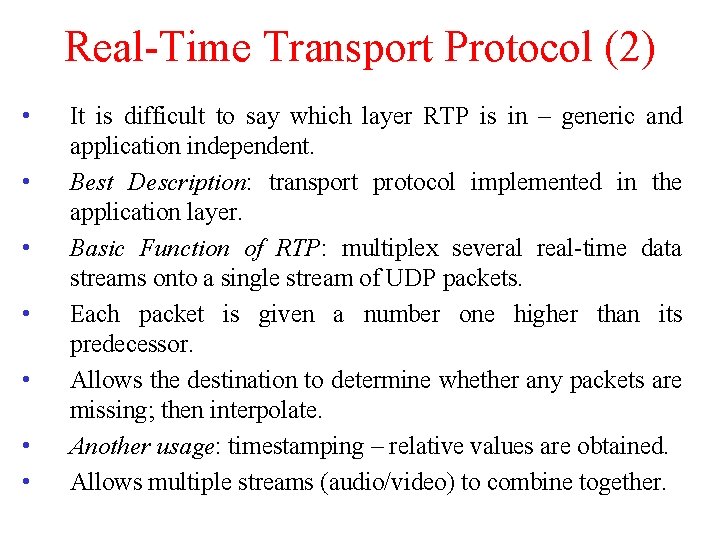 Real-Time Transport Protocol (2)

• It is difficult to say which layer RTP is in – generic and application independent.
• Best Description: transport protocol implemented in the application layer.
• Basic Function of RTP: multiplex several real-time data streams onto a single stream of UDP packets.
• Each packet is given a number one higher than its predecessor.
• Allows the destination to determine whether any packets are missing; then interpolate.
• Another usage: timestamping – relative values are obtained.
• Allows multiple streams (audio/video) to combine together.